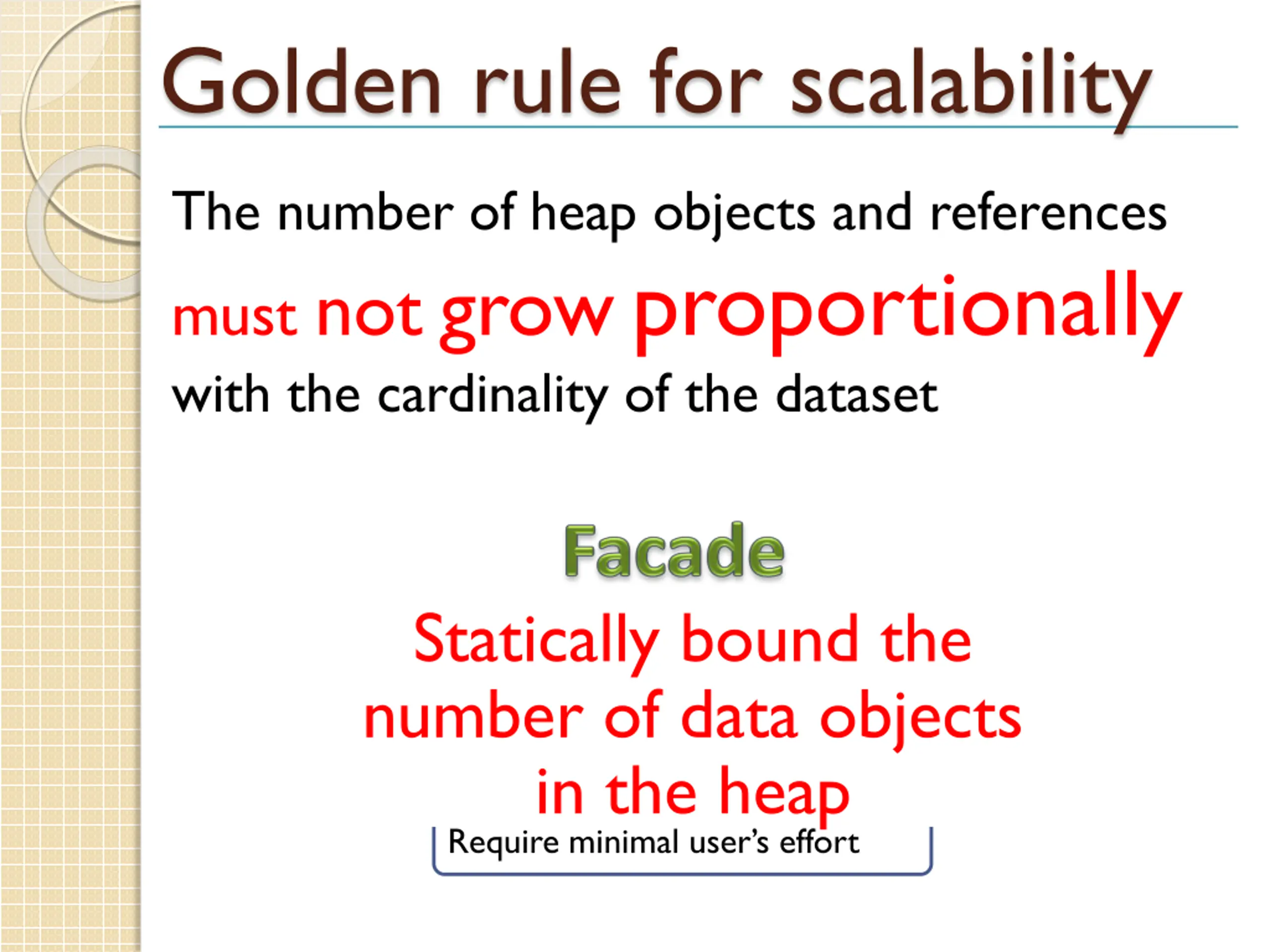 Golden rule for scalability

The number of heap objects and references must not grow proportionally with the cardinality of the dataset

Facade

Statically bound the number of data objects in the heap

Require minimal user's effort